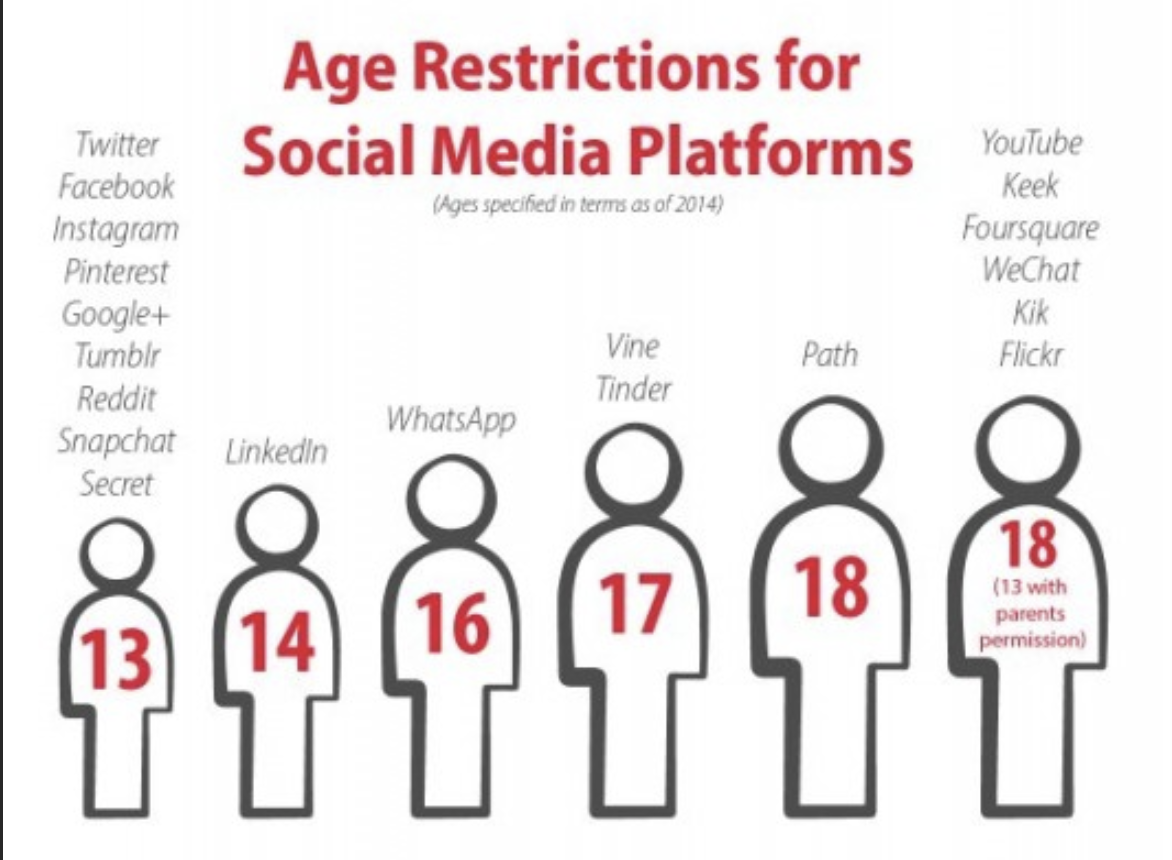 Age Restrictions for Social Media Platforms

(Ages specified in terms as of 2014)

Twitter
Facebook
Instagram
Pinterest
Google+
Tumblr
Reddit
Snapchat
Secret

13

LinkedIn

14

WhatsApp

16

Vine
Tinder

17

Path

18

YouTube
Keek
Foursquare
WeChat
Kik
Flickr

18
(13 with parents permission)